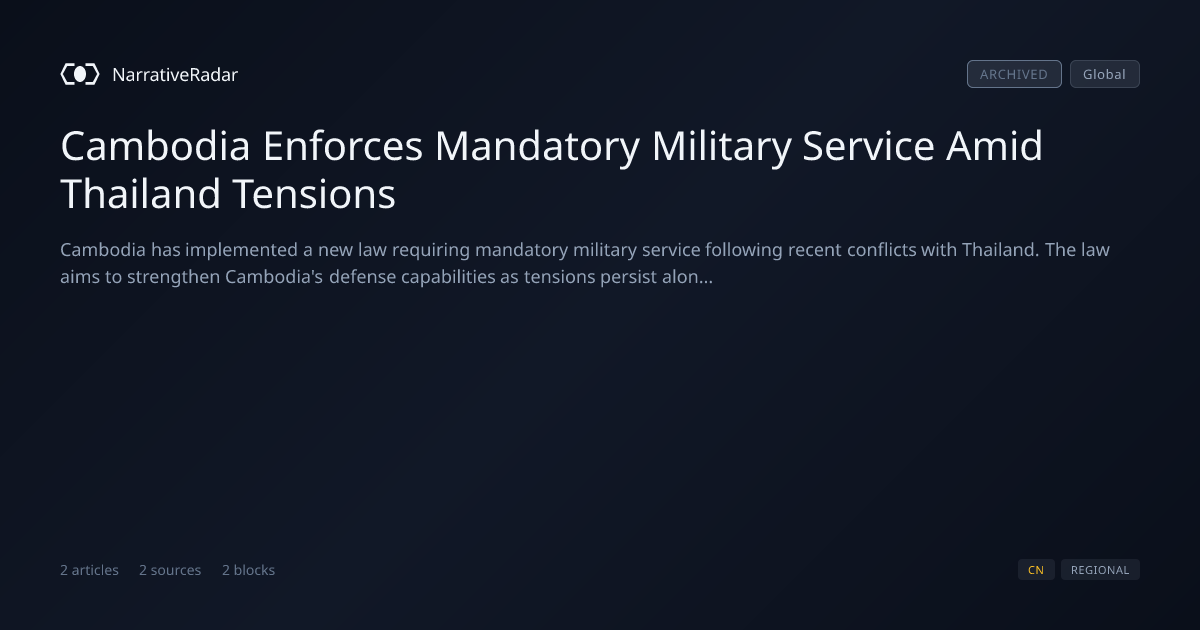 NarrativeRadar

ARCHIVED Global

Cambodia Enforces Mandatory Military Service Amid Thailand Tensions

Cambodia has implemented a new law requiring mandatory military service following recent conflicts with Thailand. The law aims to strengthen Cambodia's defense capabilities as tensions persist alon...

2 articles 2 sources 2 blocks

CN REGIONAL